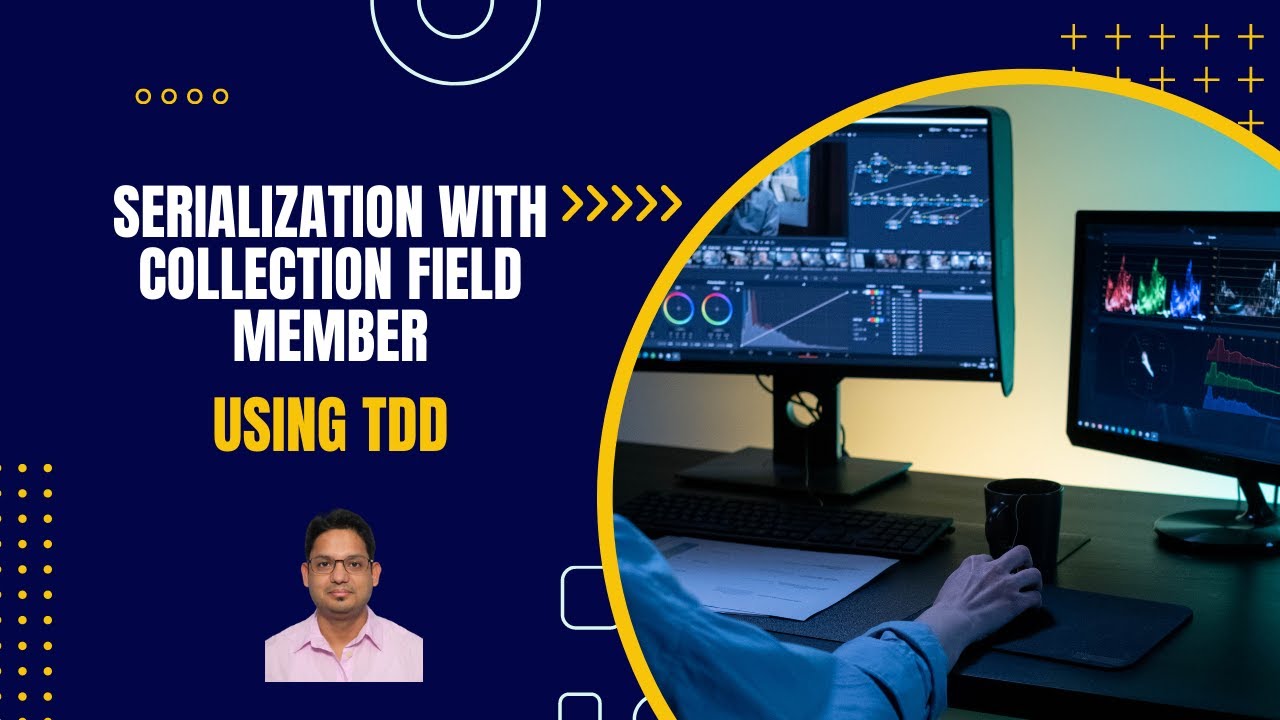 SERIALIZATION WITH COLLECTION FIELD MEMBER

USING TDD